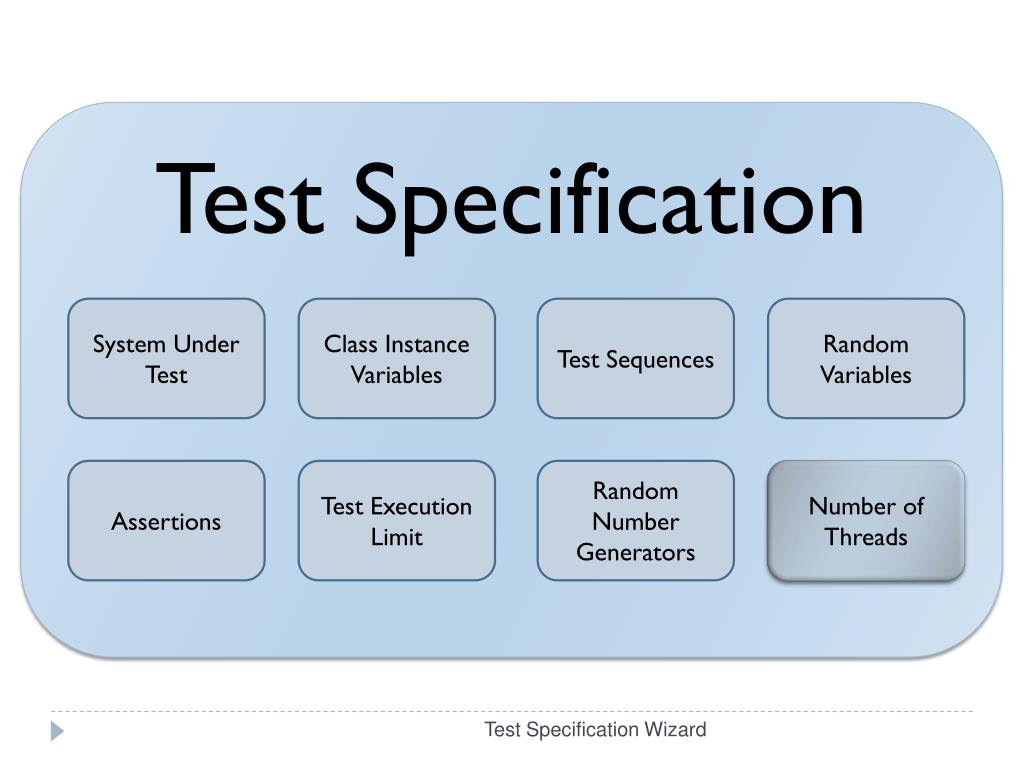 Test Specification

System Under Test

Class Instance Variables

Test Sequences

Random Variables

Assertions

Test Execution Limit

Random Number Generators

Number of Threads

Test Specification Wizard